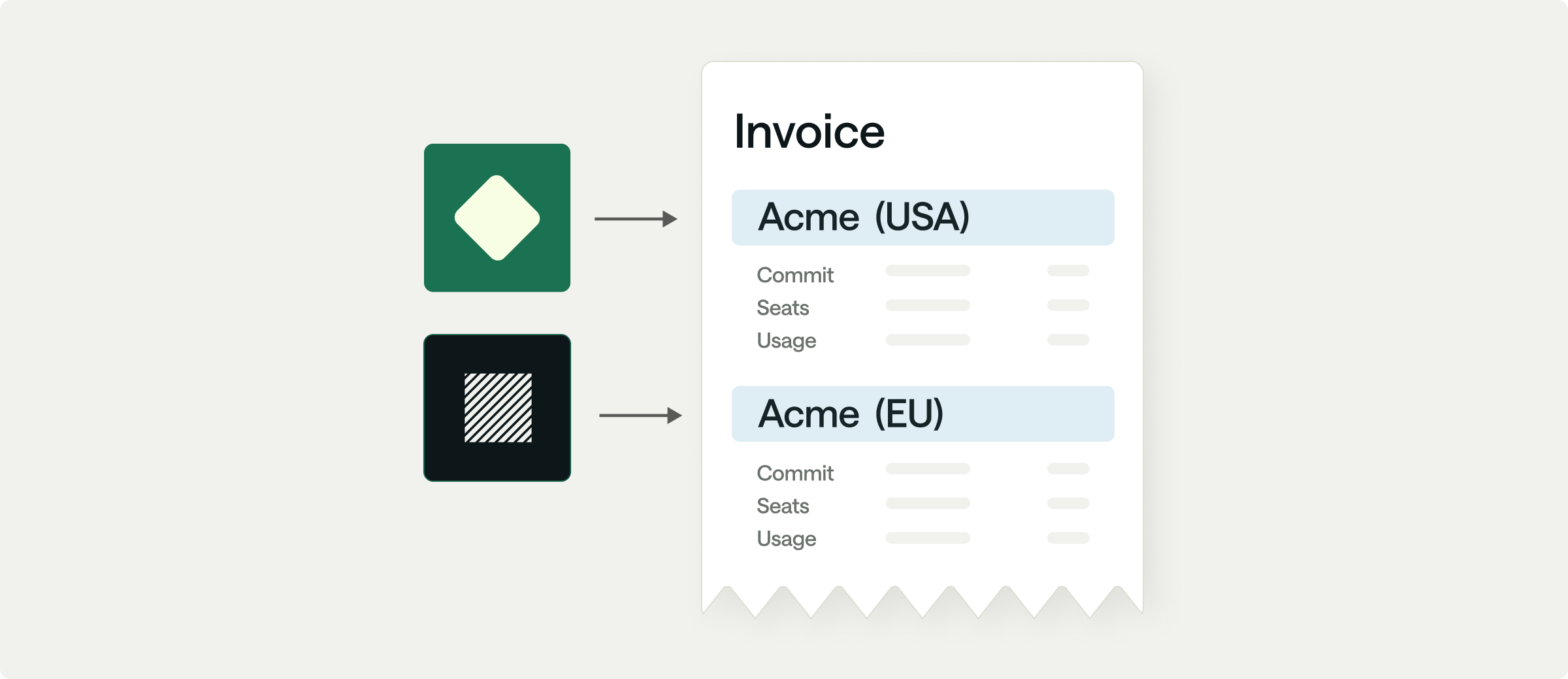 Invoice

Acme (USA)

Commit
Seats
Usage

Acme (EU)

Commit
Seats
Usage